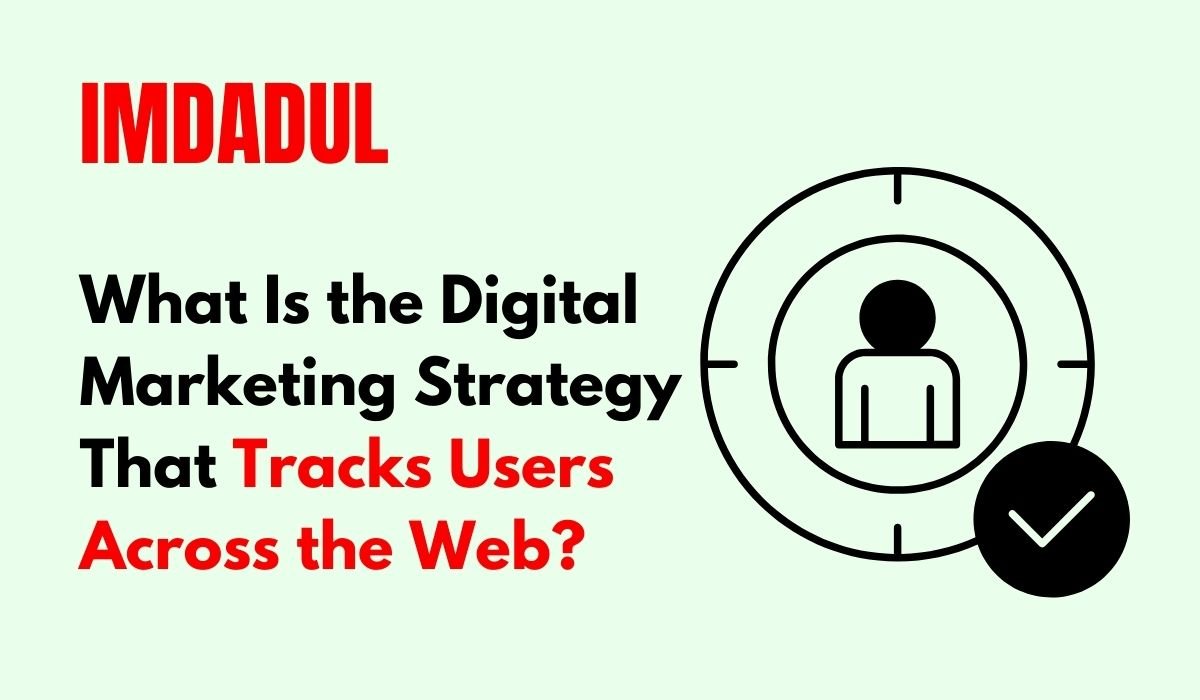 IMDADUL

What Is the Digital Marketing Strategy That Tracks Users Across the Web?